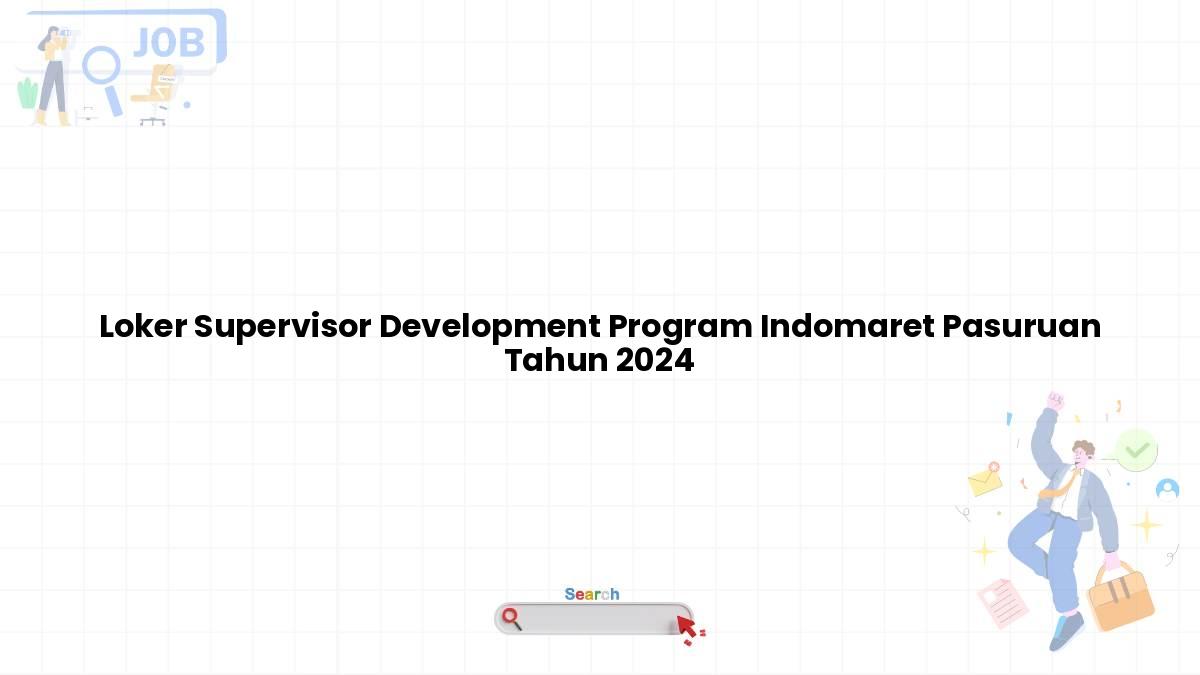 JOB

Loker Supervisor Development Program Indomaret Pasuruan Tahun 2024

Search